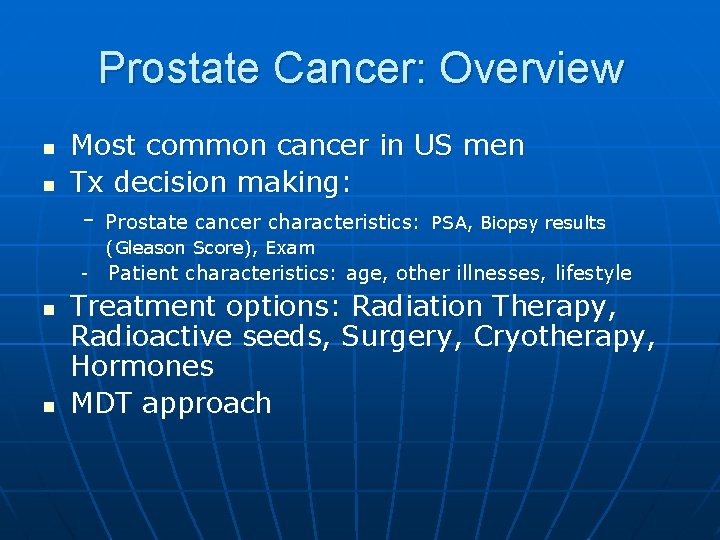 Prostate Cancer: Overview

- Most common cancer in US men
- Tx decision making:
  - Prostate cancer characteristics: PSA, Biopsy results (Gleason Score), Exam
  - Patient characteristics: age, other illnesses, lifestyle
- Treatment options: Radiation Therapy, Radioactive seeds, Surgery, Cryotherapy, Hormones
- MDT approach